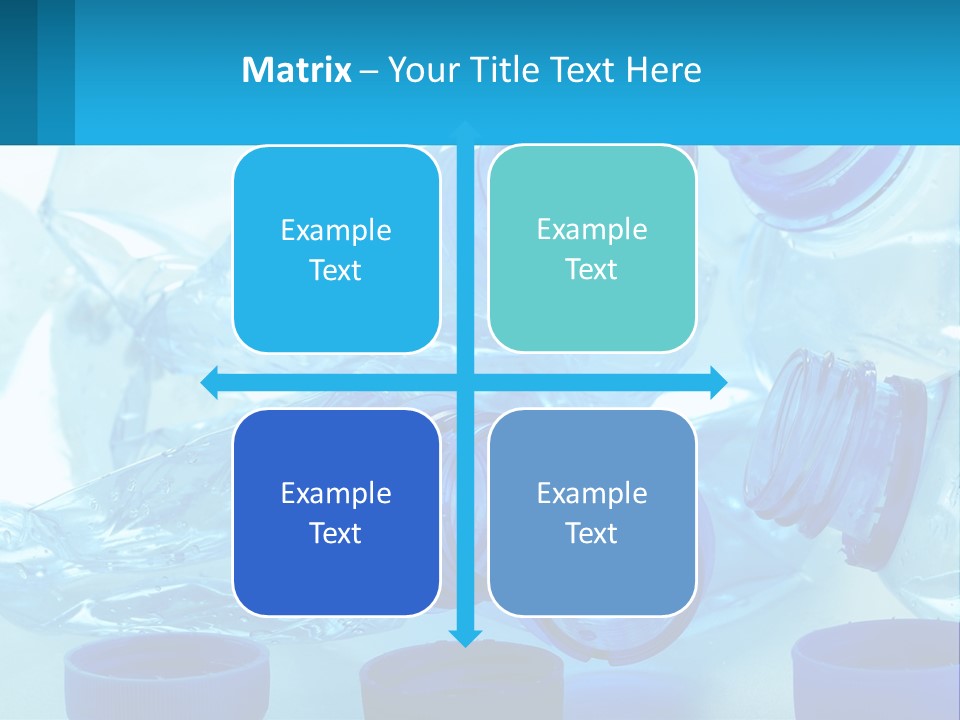 Matrix – Your Title Text Here

Example Text

Example Text

Example Text

Example Text